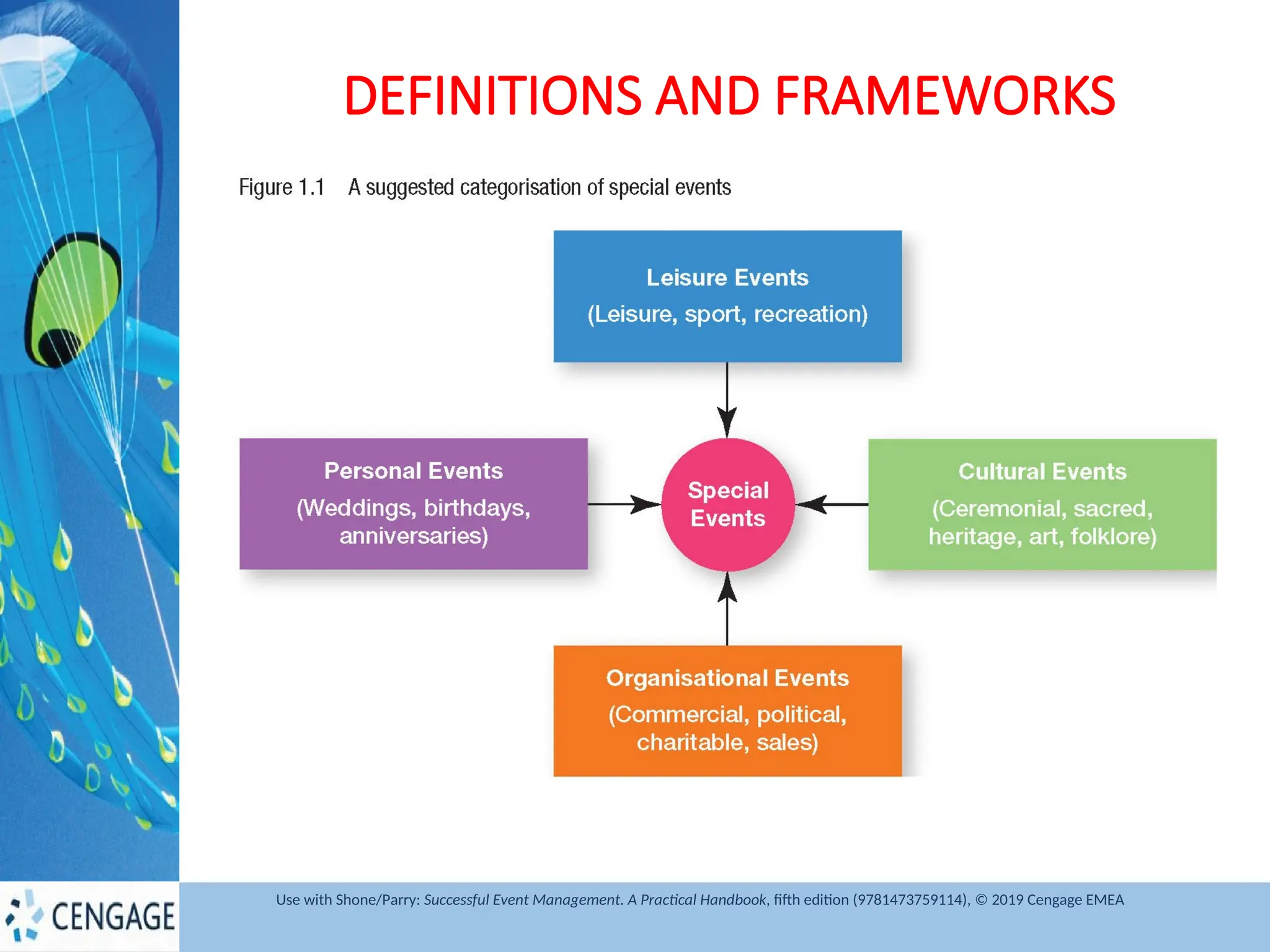 DEFINITIONS AND FRAMEWORKS

Figure 1.1 A suggested categorisation of special events

Leisure Events
(Leisure, sport, recreation)

Personal Events
(Weddings, birthdays, anniversaries)

Special Events

Cultural Events
(Ceremonial, sacred, heritage, art, folklore)

Organisational Events
(Commercial, political, charitable, sales)

CENGAGE

Use with Shone/Parry: Successful Event Management. A Practical Handbook, fifth edition (9781473759114), © 2019 Cengage EMEA